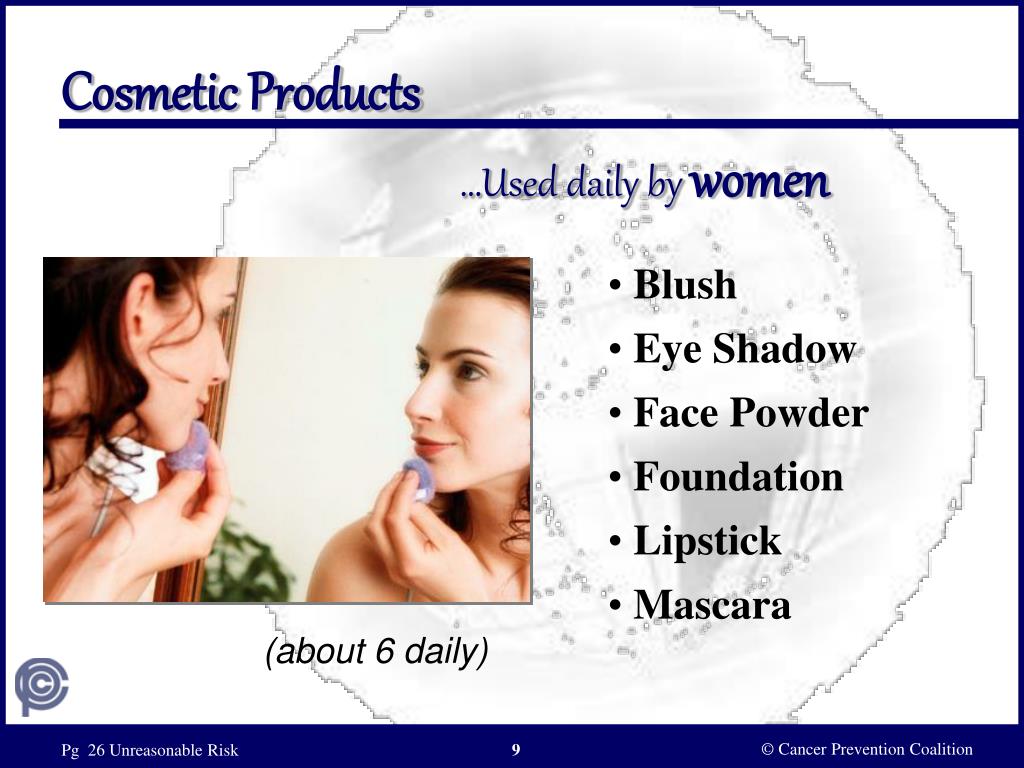 Cosmetic Products

…Used daily by women

• Blush
• Eye Shadow
• Face Powder
• Foundation
• Lipstick
• Mascara

(about 6 daily)

Pg 26 Unreasonable Risk

9

© Cancer Prevention Coalition